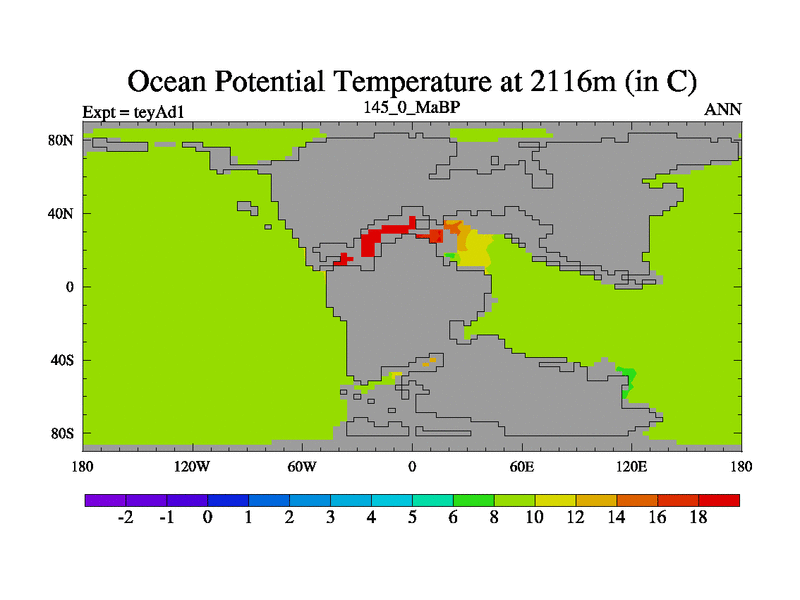 Ocean Potential Temperature at 2116m (in C)

Expt = teyAd1

145_0_MaBP

ANN

80N

40N

0

40S

80S

180

120W

60W

0

60E

120E

180

-2 -1 0 1 2 3 4 5 6 8 10 12 14 16 18